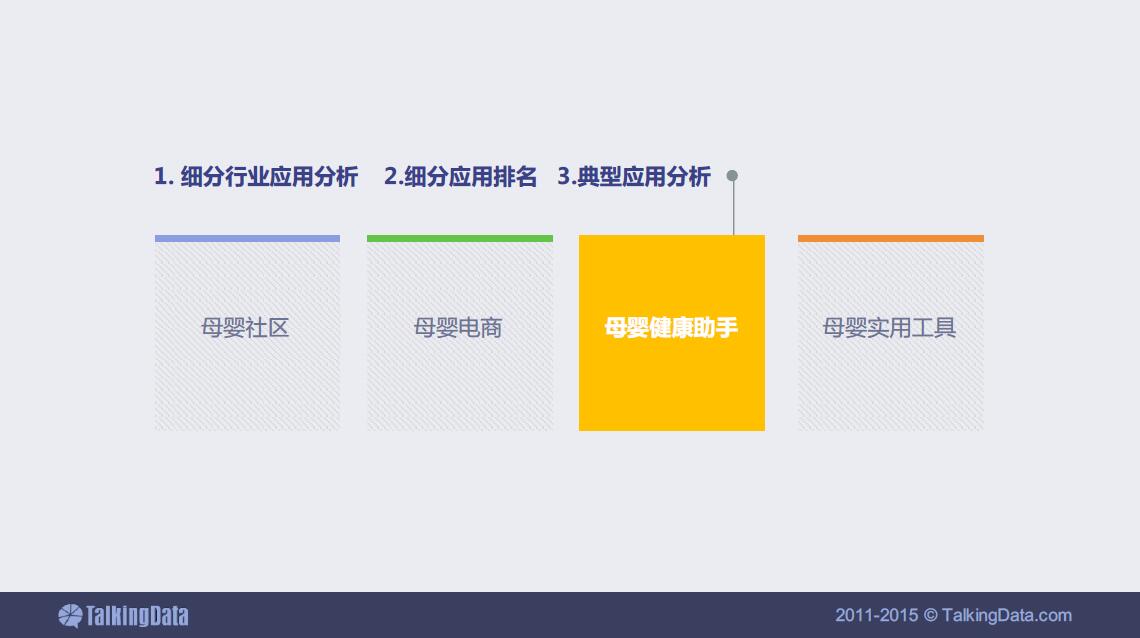 1. 细分行业应用分析　2.细分应用排名　3.典型应用分析

母婴社区

母婴电商

母婴健康助手

母婴实用工具

TalkingData

2011-2015 © TalkingData.com